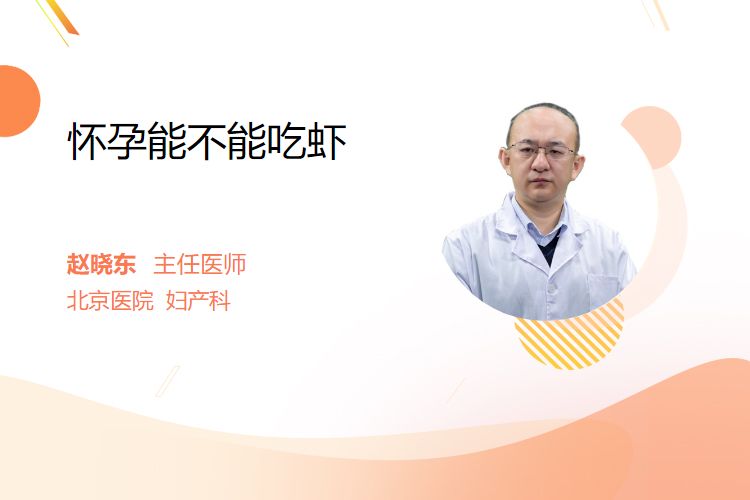 怀孕能不能吃虾

赵晓东 主任医师
北京医院 妇产科